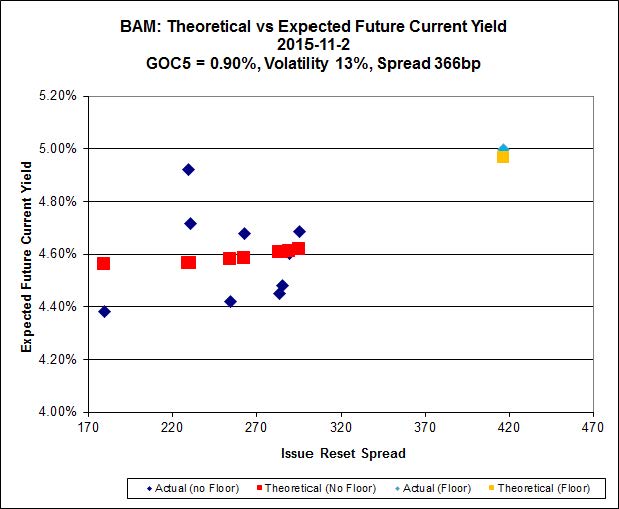 BAM: Theoretical vs Expected Future Current Yield
2015-11-2
GOC5 = 0.90%, Volatility 13%, Spread 366bp

Expected Future Current Yield

5.20%
5.00%
4.80%
4.60%
4.40%
4.20%
4.00%

170 220 270 320 370 420 470

Issue Reset Spread

Actual (no Floor) Theoretical (No Floor) Actual (Floor) Theoretical (Floor)